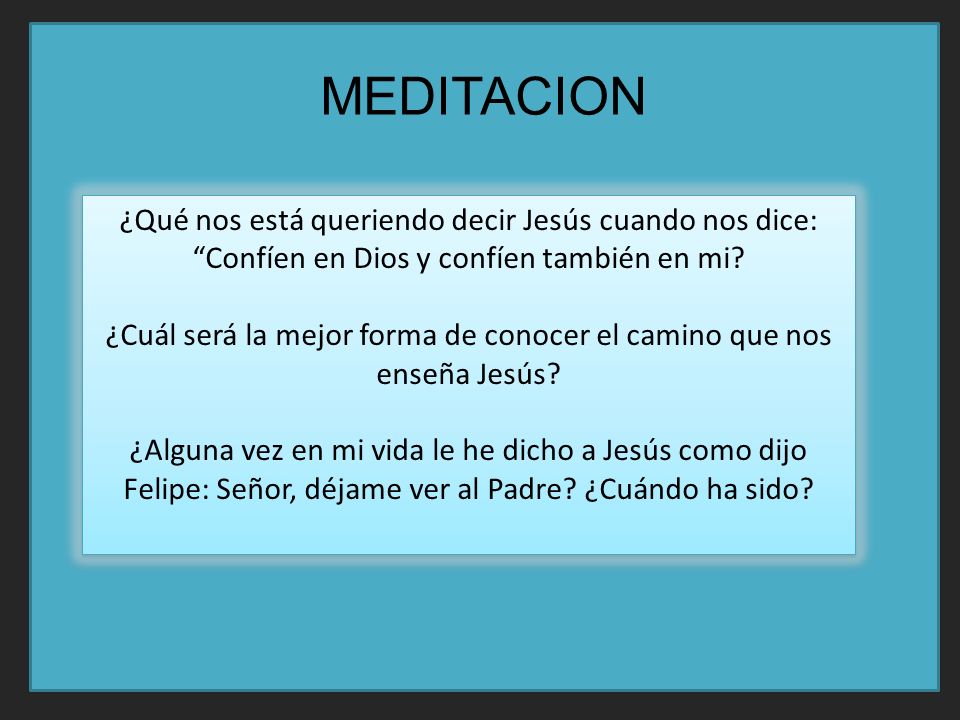 MEDITACION

¿Qué nos está queriendo decir Jesús cuando nos dice: “Confíen en Dios y confíen también en mi?

¿Cuál será la mejor forma de conocer el camino que nos enseña Jesús?

¿Alguna vez en mi vida le he dicho a Jesús como dijo Felipe: Señor, déjame ver al Padre? ¿Cuándo ha sido?